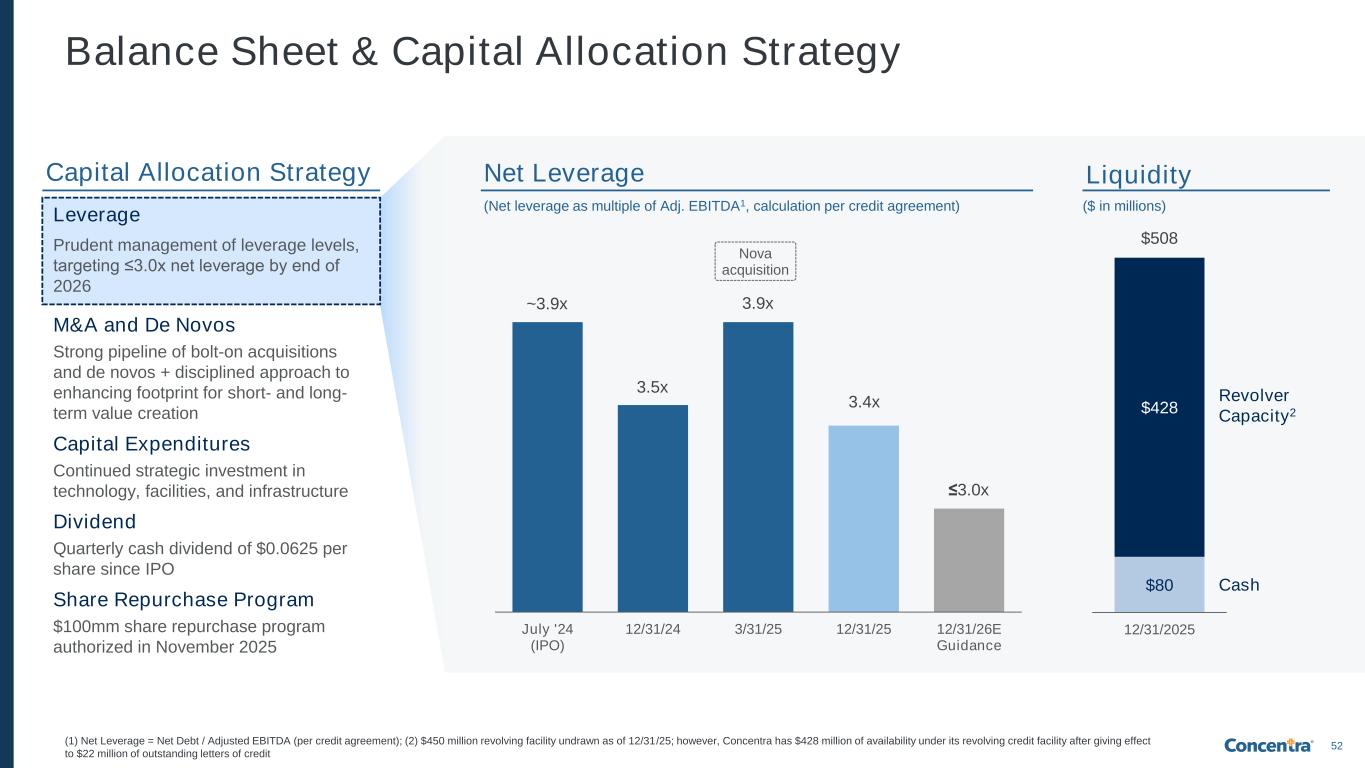 Balance Sheet & Capital Allocation Strategy

Capital Allocation Strategy

Leverage

Prudent management of leverage levels, targeting ≤3.0x net leverage by end of 2026

M&A and De Novos

Strong pipeline of bolt-on acquisitions and de novos + disciplined approach to enhancing footprint for short- and long-term value creation

Capital Expenditures

Continued strategic investment in technology, facilities, and infrastructure

Dividend

Quarterly cash dividend of $0.0625 per share since IPO

Share Repurchase Program

$100mm share repurchase program authorized in November 2025

Net Leverage

(Net leverage as multiple of Adj. EBITDA$^1$, calculation per credit agreement)

Nova acquisition

~3.9x

3.5x

3.9x

3.4x

≤3.0x

July '24 (IPO)

12/31/24

3/31/25

12/31/25

12/31/26E Guidance

Liquidity

($ in millions)

$508

$428

Revolver Capacity$^2$

$80

Cash

12/31/2025

(1) Net Leverage = Net Debt / Adjusted EBITDA (per credit agreement); (2) $450 million revolving facility undrawn as of 12/31/25; however, Concentra has $428 million of availability under its revolving credit facility after giving effect to $22 million of outstanding letters of credit

Concentra

52